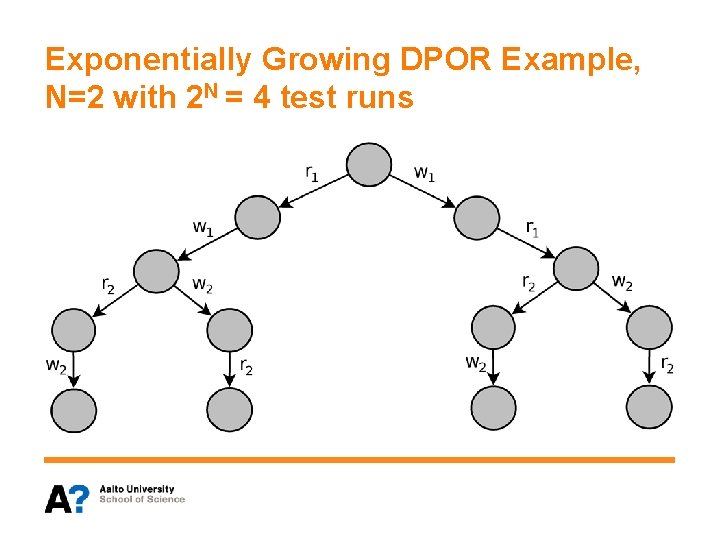 Exponentially Growing DPOR Example, N=2 with $2^N$ = 4 test runs

$r_1$
$w_1$
$w_1$
$r_1$
$r_2$
$w_2$
$r_2$
$w_2$
$w_2$
$r_2$
$w_2$
$r_2$

A? Aalto University
School of Science